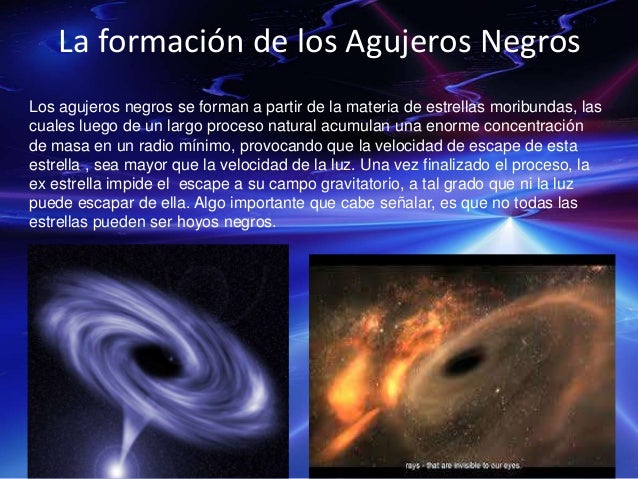 La formación de los Agujeros Negros

Los agujeros negros se forman a partir de la materia de estrellas moribundas, las cuales luego de un largo proceso natural acumulan una enorme concentración de masa en un radio mínimo, provocando que la velocidad de escape de esta estrella , sea mayor que la velocidad de la luz. Una vez finalizado el proceso, la ex estrella impide el escape a su campo gravitatorio, a tal grado que ni la luz puede escapar de ella. Algo importante que cabe señalar, es que no todas las estrellas pueden ser hoyos negros.

rays - that are invisible to our eyes.